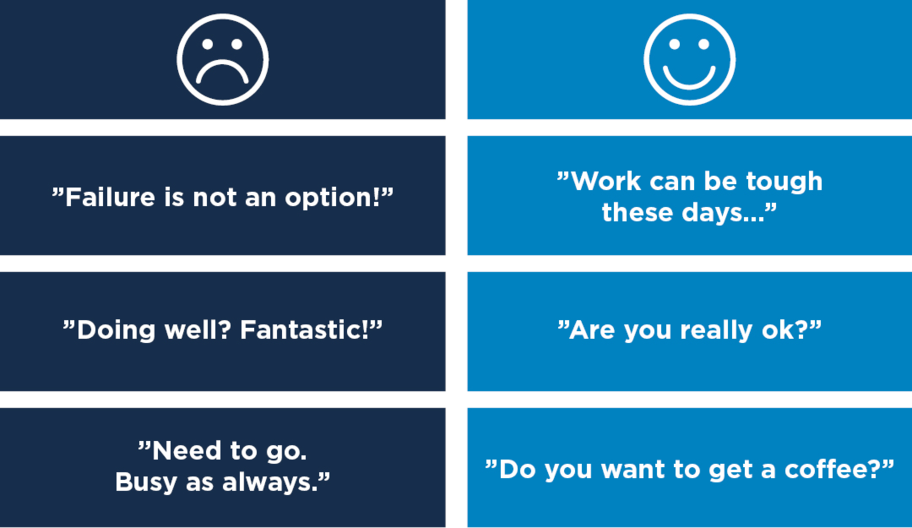 ”Failure is not an option!”

”Doing well? Fantastic!”

”Need to go. Busy as always.”

”Work can be tough these days...”

”Are you really ok?”

”Do you want to get a coffee?”